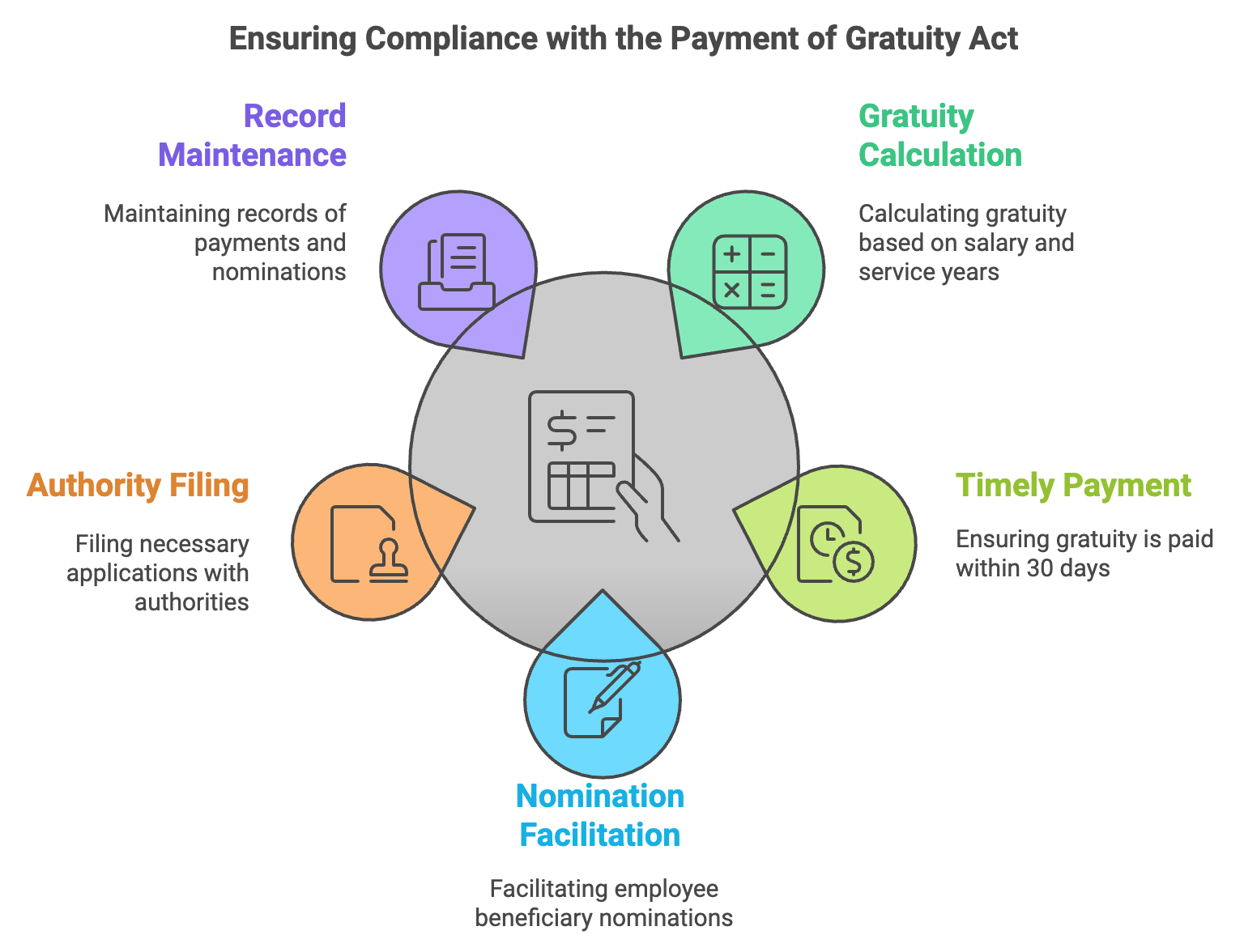 Ensuring Compliance with the Payment of Gratuity Act

Record Maintenance

Maintaining records of payments and nominations

Gratuity Calculation

Calculating gratuity based on salary and service years

Authority Filing

Filing necessary applications with authorities

Timely Payment

Ensuring gratuity is paid within 30 days

Nomination Facilitation

Facilitating employee beneficiary nominations